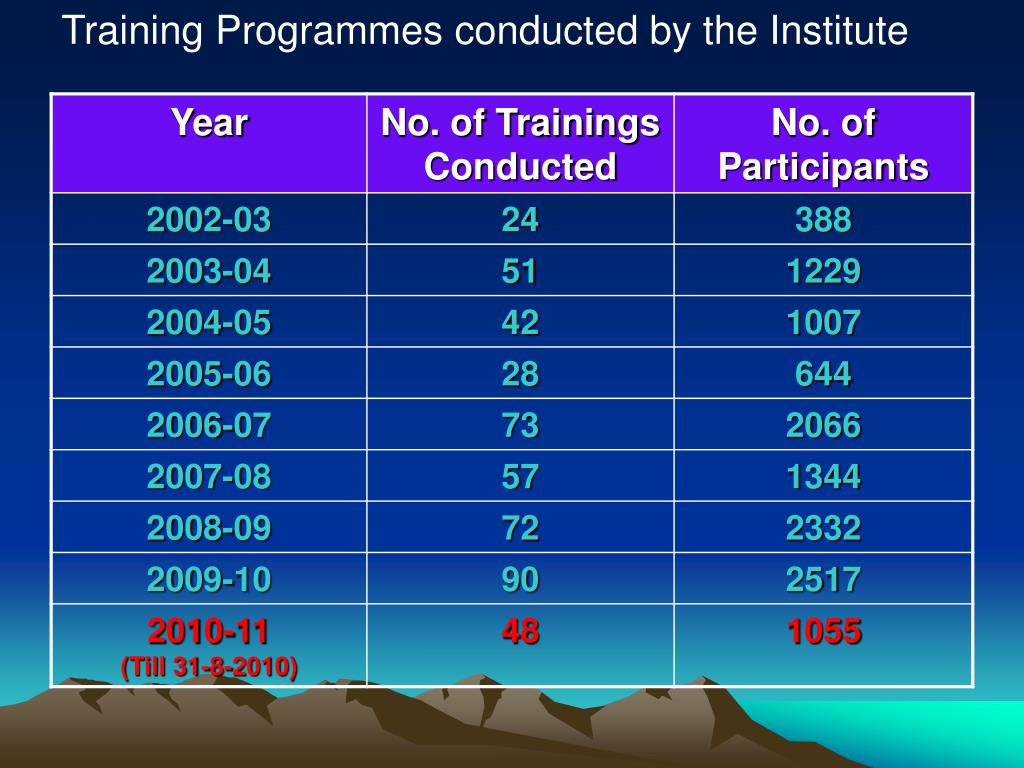 Training Programmes conducted by the Institute

| Year | No. of Trainings Conducted | No. of Participants |
|---|---|---|
| 2002-03 | 24 | 388 |
| 2003-04 | 51 | 1229 |
| 2004-05 | 42 | 1007 |
| 2005-06 | 28 | 644 |
| 2006-07 | 73 | 2066 |
| 2007-08 | 57 | 1344 |
| 2008-09 | 72 | 2332 |
| 2009-10 | 90 | 2517 |
| 2010-11 (Till 31-8-2010) | 48 | 1055 |